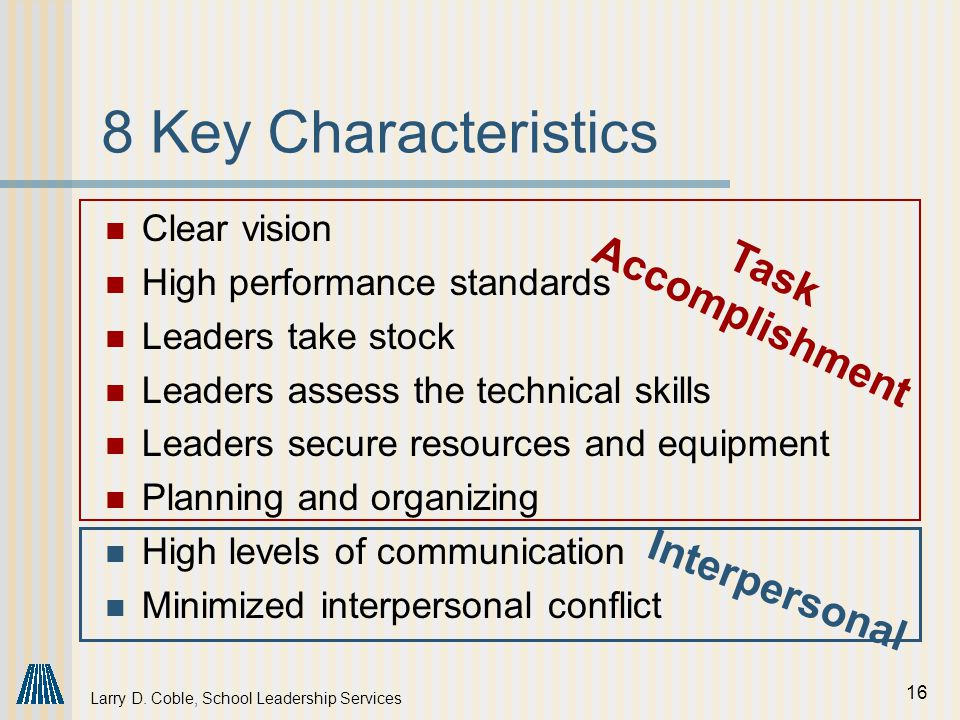 8 Key Characteristics

- Clear vision
- High performance standards
- Leaders take stock
- Leaders assess the technical skills
- Leaders secure resources and equipment
- Planning and organizing

Task Accomplishment

- High levels of communication
- Minimized interpersonal conflict

Interpersonal

Larry D. Coble, School Leadership Services

16